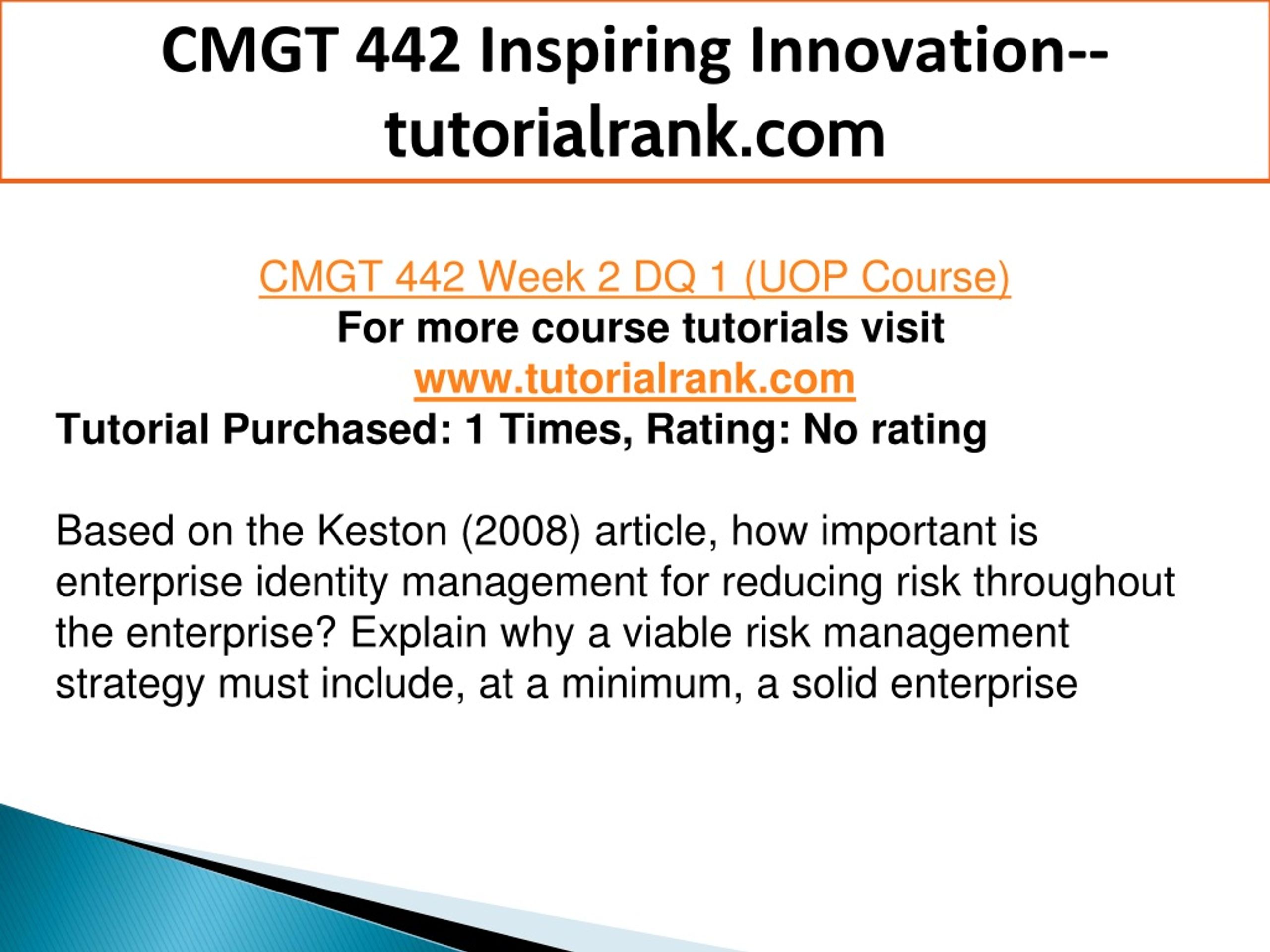 CMGT 442 Inspiring Innovation--tutorialrank.com

CMGT 442 Week 2 DQ 1 (UOP Course)
For more course tutorials visit
www.tutorialrank.com
Tutorial Purchased: 1 Times, Rating: No rating

Based on the Keston (2008) article, how important is enterprise identity management for reducing risk throughout the enterprise? Explain why a viable risk management strategy must include, at a minimum, a solid enterprise